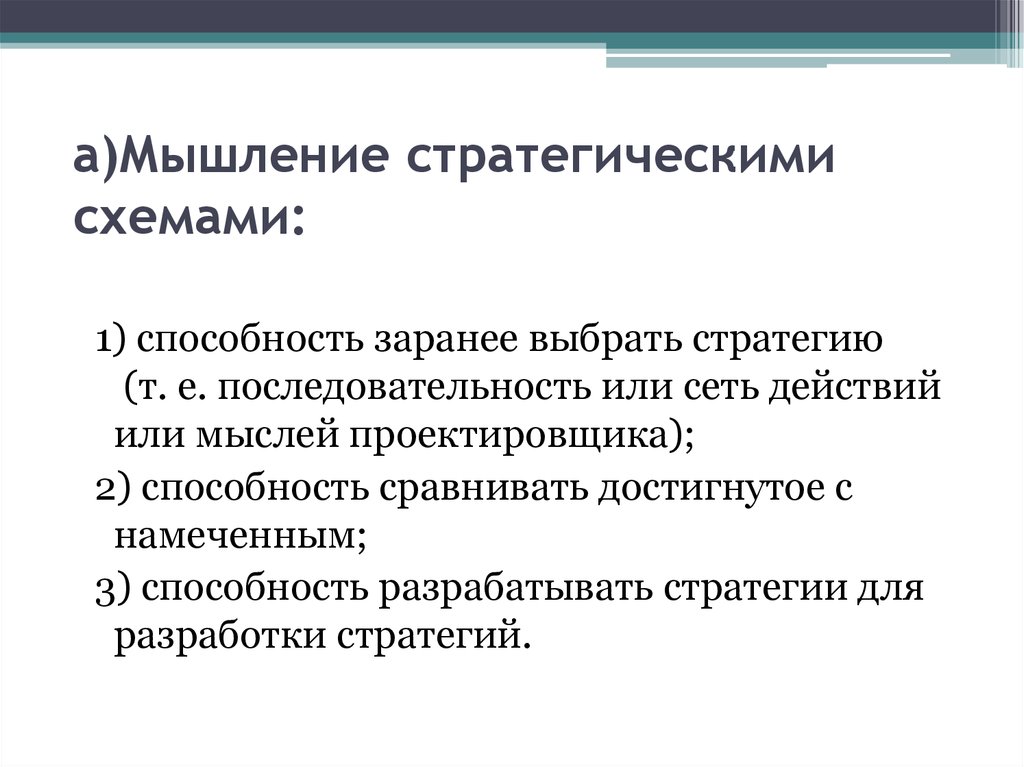 а)Мышление стратегическими схемами:

1) способность заранее выбрать стратегию (т. е. последовательность или сеть действий или мыслей проектировщика);
2) способность сравнивать достигнутое с намеченным;
3) способность разрабатывать стратегии для разработки стратегий.